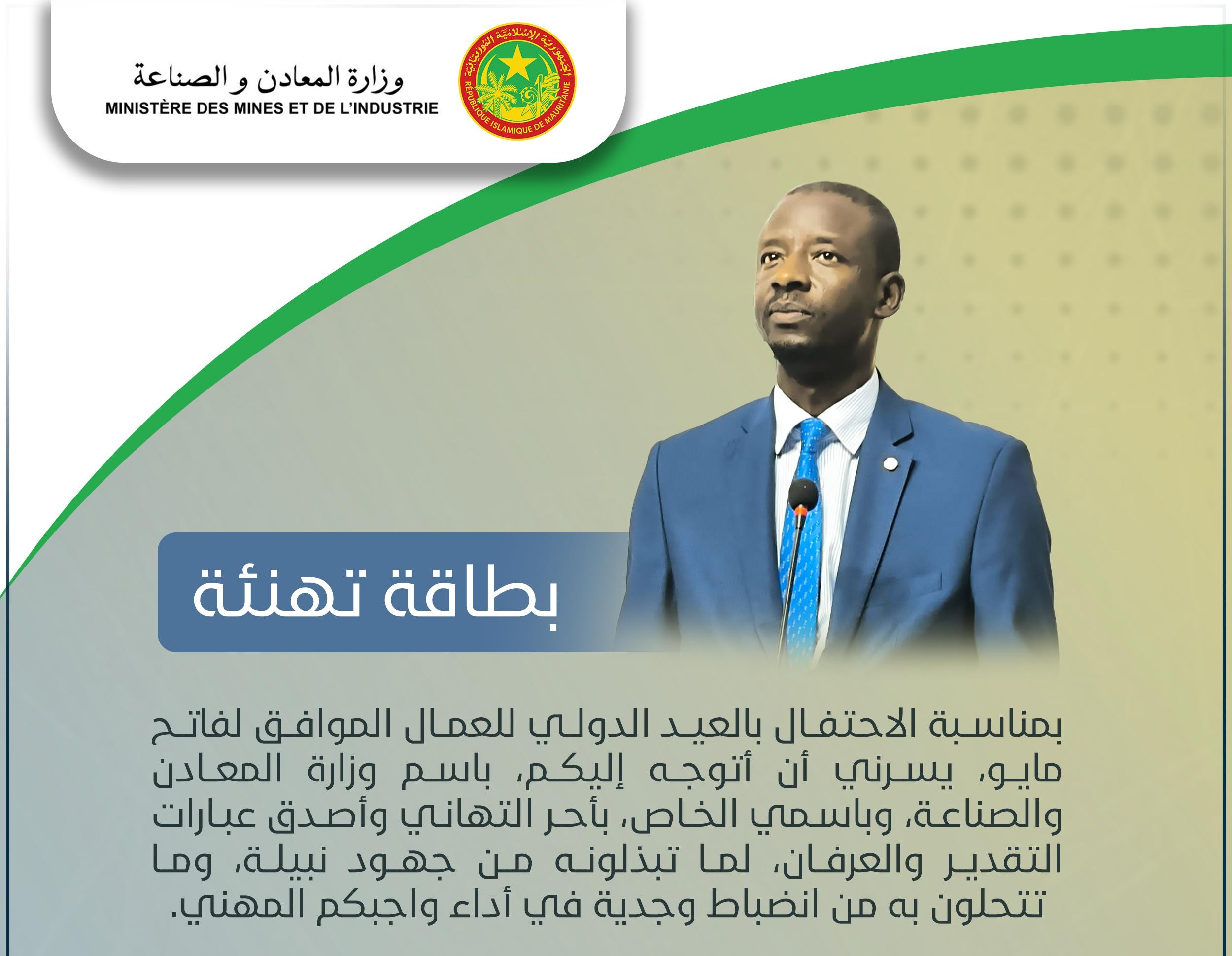 وزارة المعادن و الصناعة
MINISTÈRE DES MINES ET DE L'INDUSTRIE

الجمهورية الإسلامية الموريتانية
RÉPUBLIQUE ISLAMIQUE DE MAURITANIE

بطاقة تهنئة

بمناسبة الاحتفال بالعيد الدولي للعمال الموافق لفاتح مايو، يسرني أن أتوجه إليكم، باسم وزارة المعادن والصناعة، وباسمي الخاص، بأحر التهاني وأصدق عبارات التقدير والعرفان، لما تبذلونه من جهود نبيلة، وما تتحلون به من انضباط وجدية في أداء واجبكم المهني.